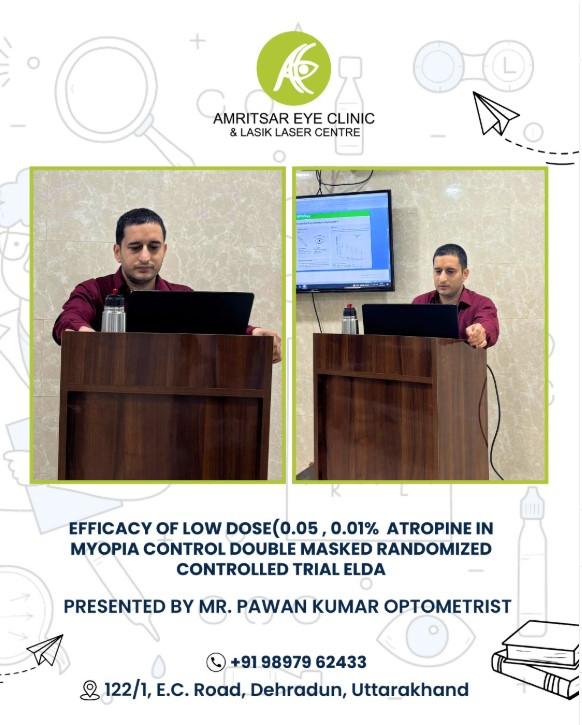 AMRITSAR EYE CLINIC
& LASIK LASER CENTRE

EFFICACY OF LOW DOSE(0.05 , 0.01% ATROPINE IN MYOPIA CONTROL DOUBLE MASKED RANDOMIZED CONTROLLED TRIAL ELDA

PRESENTED BY MR. PAWAN KUMAR OPTOMETRIST

+91 98979 62433
122/1, E.C. Road, Dehradun, Uttarakhand